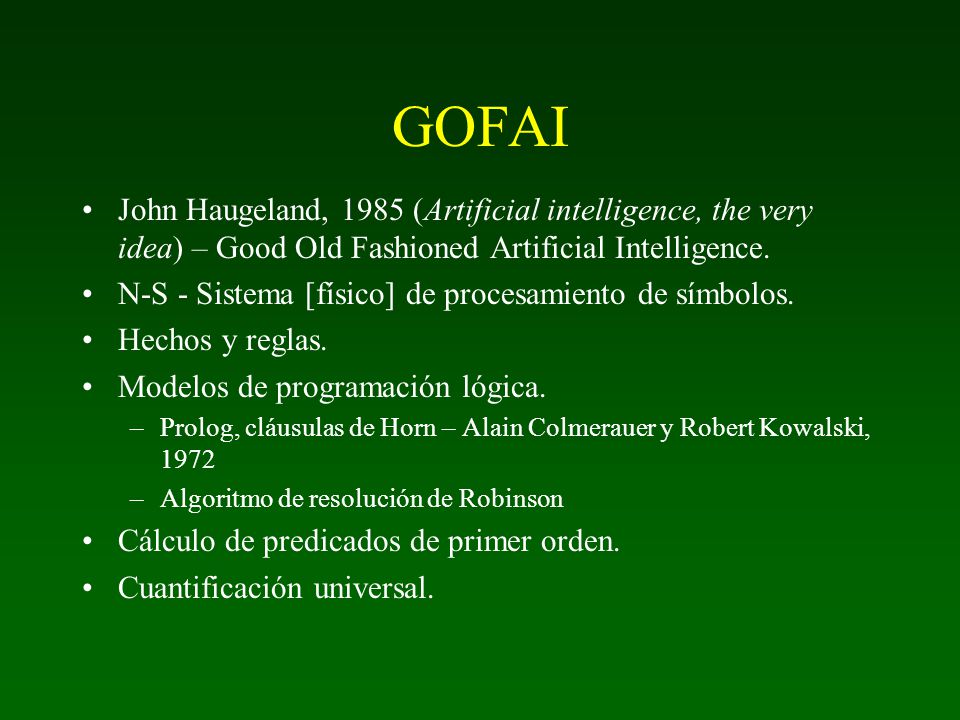 GOFAI

• John Haugeland, 1985 (Artificial intelligence, the very idea) – Good Old Fashioned Artificial Intelligence.
• N-S - Sistema [físico] de procesamiento de símbolos.
• Hechos y reglas.
• Modelos de programación lógica.
  – Prolog, cláusulas de Horn – Alain Colmerauer y Robert Kowalski, 1972
  – Algoritmo de resolución de Robinson
• Cálculo de predicados de primer orden.
• Cuantificación universal.